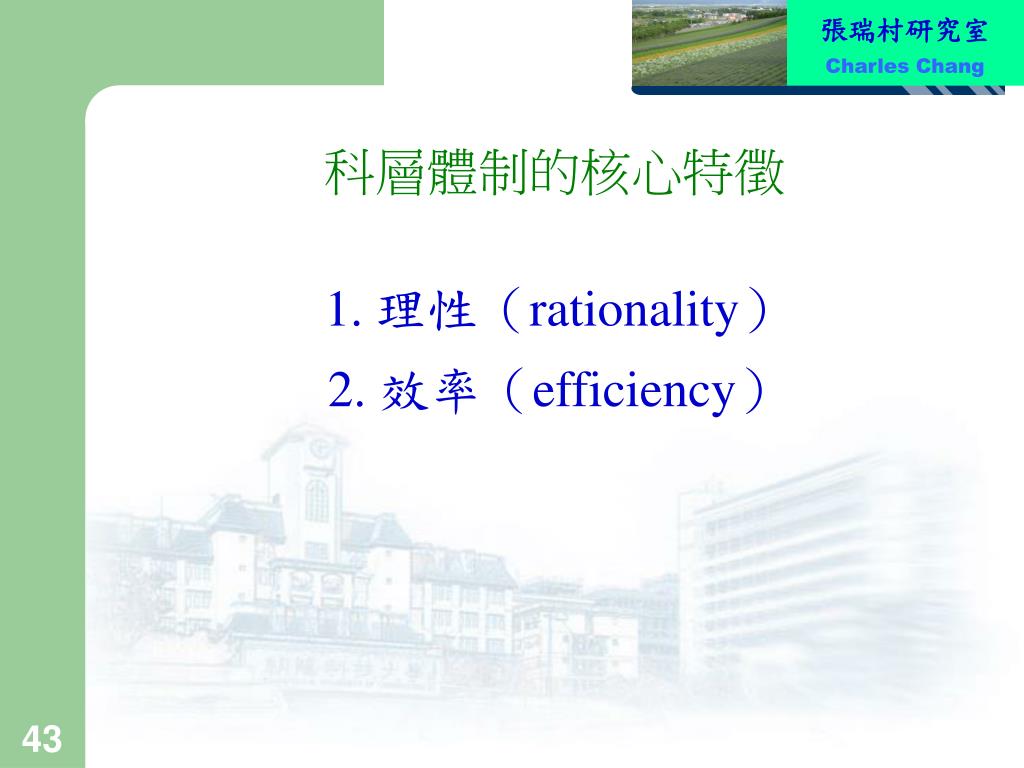 張瑞村研究室
Charles Chang

科層體制的核心特徵

1. 理性（rationality）
2. 效率（efficiency）

43